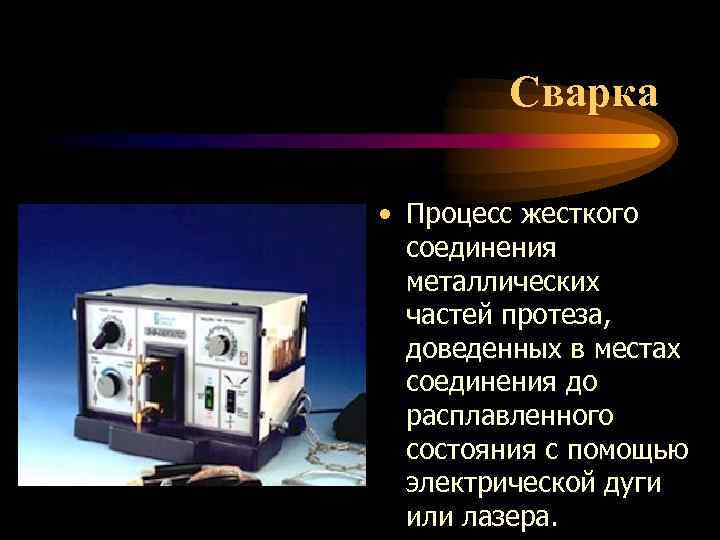 Сварка

• Процесс жесткого соединения металлических частей протеза, доведенных в местах соединения до расплавленного состояния с помощью электрической дуги или лазера.